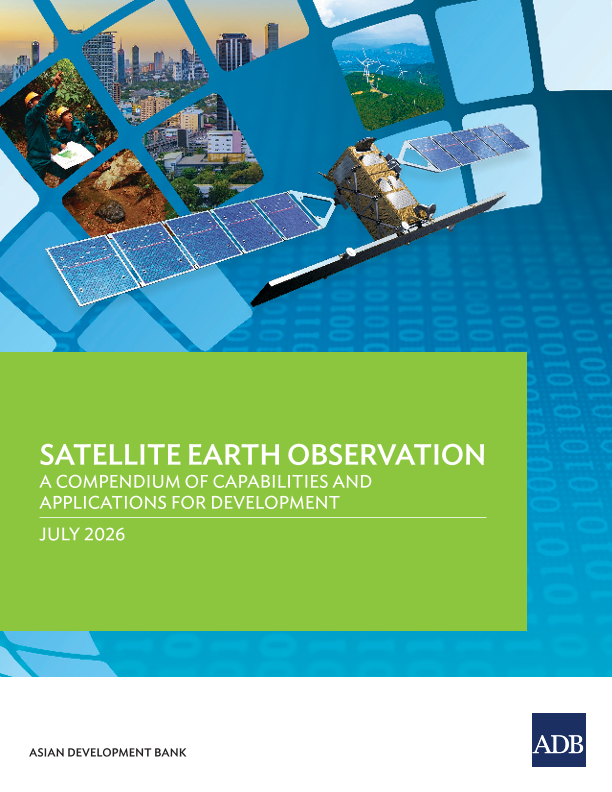 SATELLITE EARTH OBSERVATION
A COMPENDIUM OF CAPABILITIES AND APPLICATIONS FOR DEVELOPMENT

JULY 2026

ASIAN DEVELOPMENT BANK

ADB